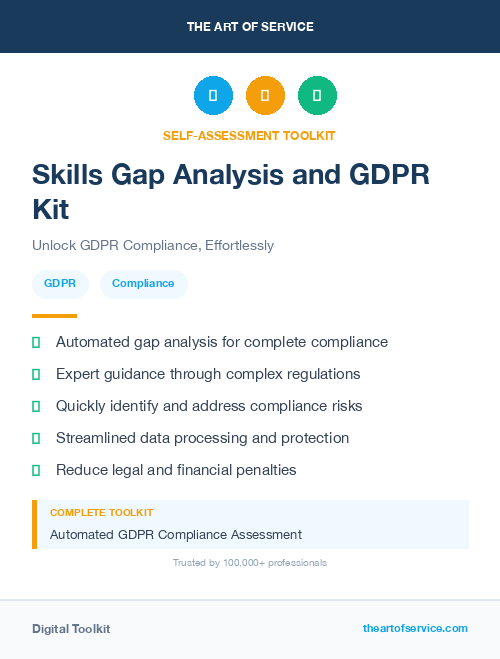 THE ART OF SERVICE

SELF-ASSESSMENT TOOLKIT

Skills Gap Analysis and GDPR Kit

Unlock GDPR Compliance, Effortlessly

GDPR

Compliance

Automated gap analysis for complete compliance

Expert guidance through complex regulations

Quickly identify and address compliance risks

Streamlined data processing and protection

Reduce legal and financial penalties

COMPLETE TOOLKIT

Automated GDPR Compliance Assessment

Trusted by 100,000+ professionals

Digital Toolkit

theartofservice.com